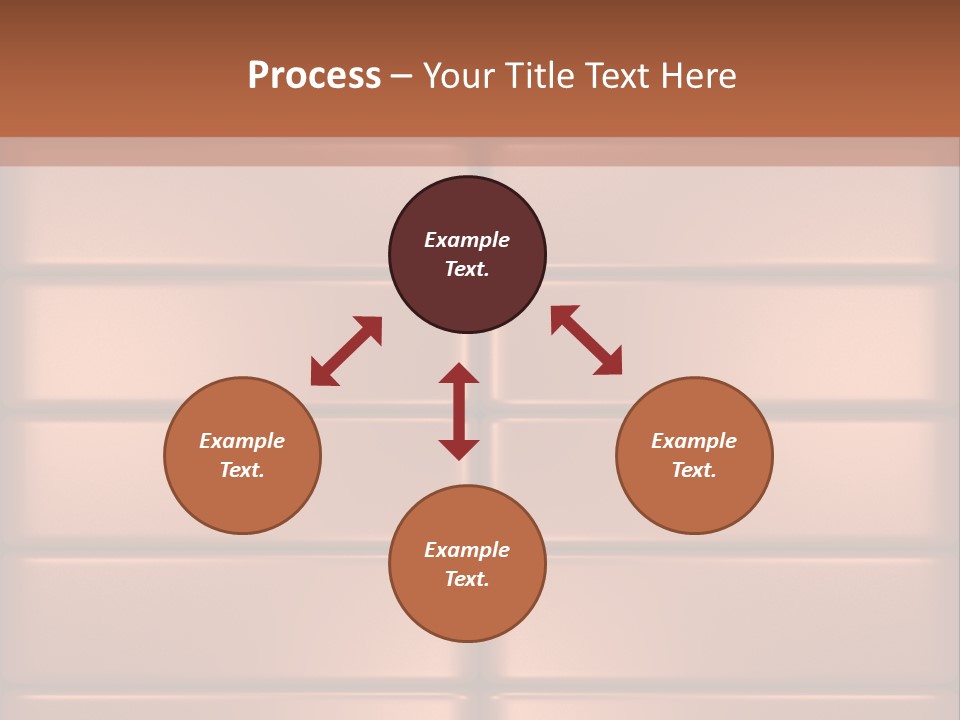 Process – Your Title Text Here

Example Text.

Example Text.

Example Text.

Example Text.